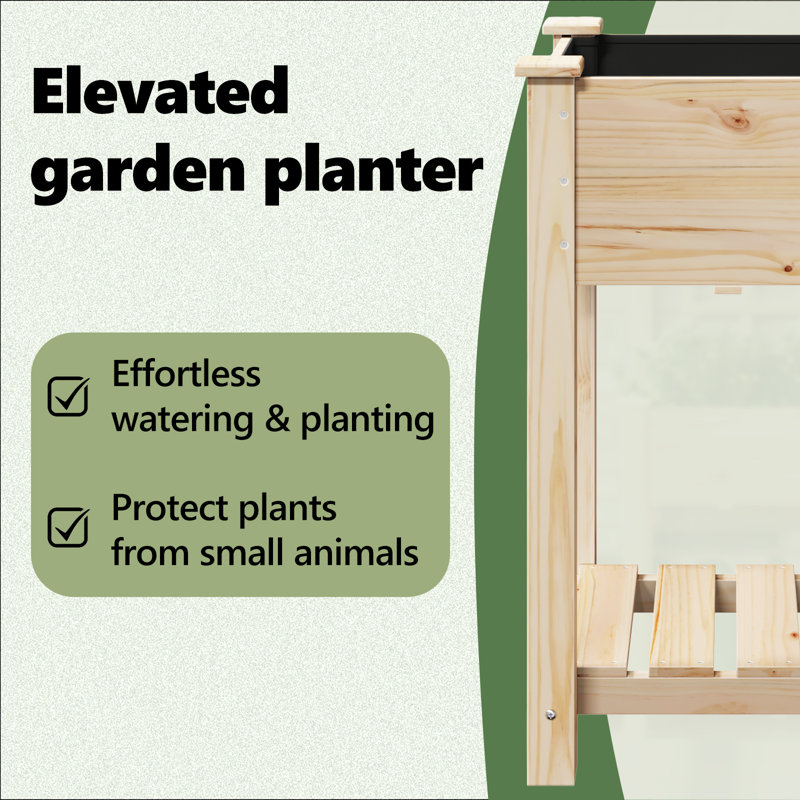 Elevated garden planter

Effortless watering & planting

Protect plants from small animals